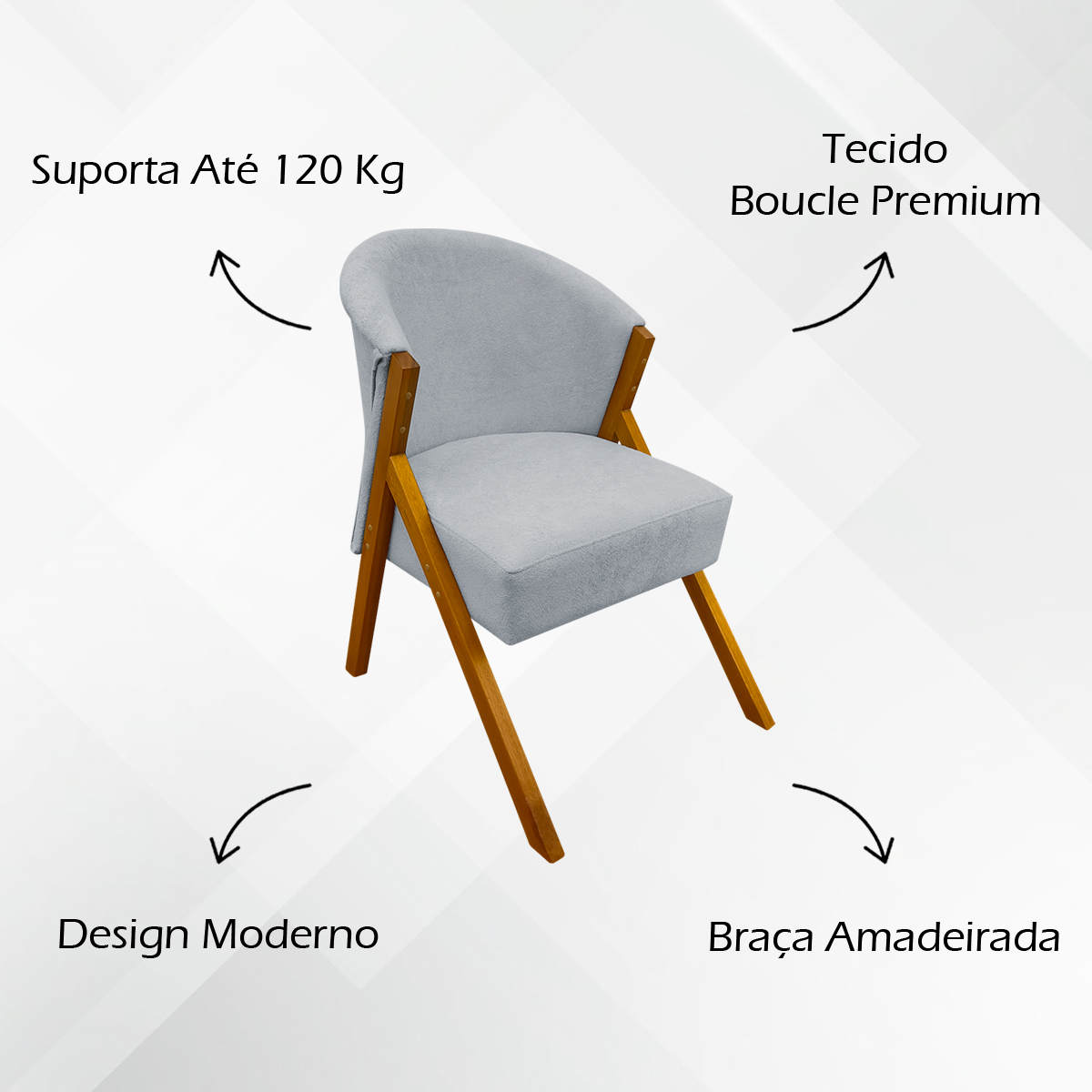 Suporta Até 120 Kg

Tecido
Boucle Premium

Design Moderno

Braça Amadeirada